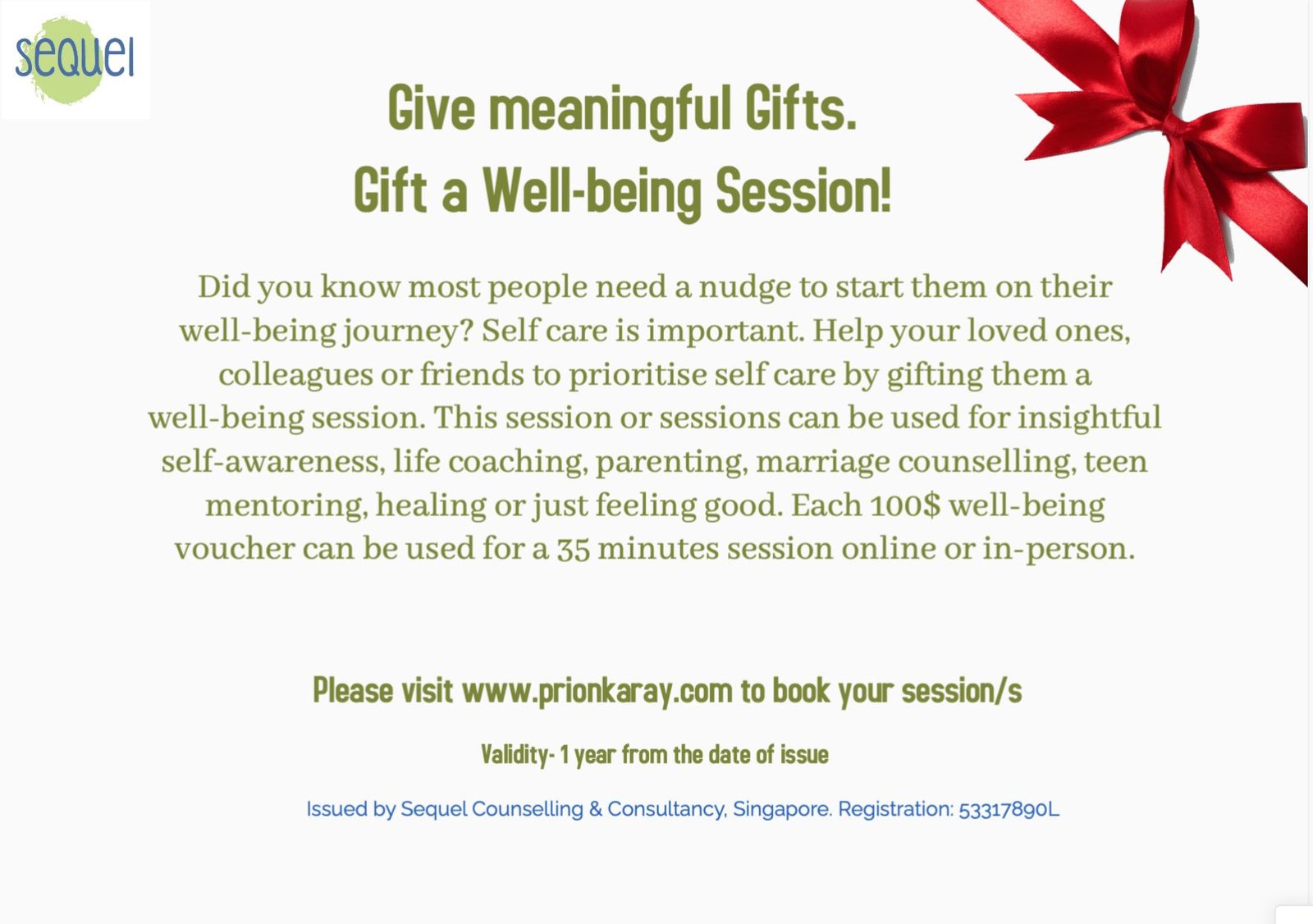 sequel

Give meaningful Gifts.
Gift a Well-being Session!

Did you know most people need a nudge to start them on their well-being journey? Self care is important. Help your loved ones, colleagues or friends to prioritise self care by gifting them a well-being session. This session or sessions can be used for insightful self-awareness, life coaching, parenting, marriage counselling, teen mentoring, healing or just feeling good. Each 100$ well-being voucher can be used for a 35 minutes session online or in-person.

Please visit www.prionkaray.com to book your session/s

Validity- 1 year from the date of issue

Issued by Sequel Counselling & Consultancy, Singapore. Registration: 53317890L